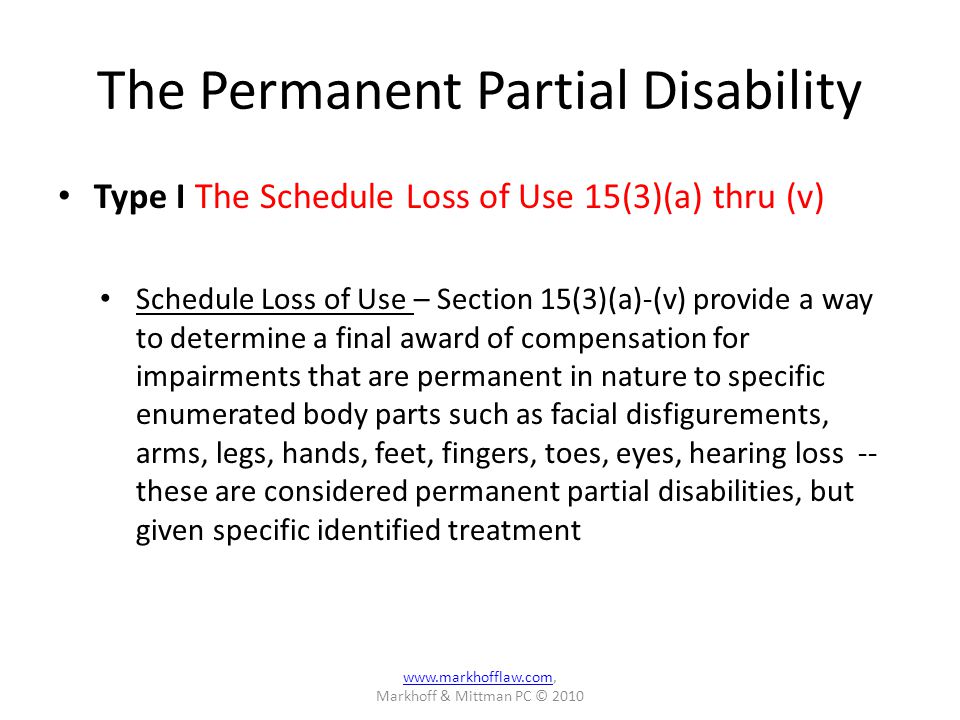 The Permanent Partial Disability

• Type I The Schedule Loss of Use 15(3)(a) thru (v)

• Schedule Loss of Use – Section 15(3)(a)-(v) provide a way to determine a final award of compensation for impairments that are permanent in nature to specific enumerated body parts such as facial disfigurements, arms, legs, hands, feet, fingers, toes, eyes, hearing loss -- these are considered permanent partial disabilities, but given specific identified treatment

www.markhofflaw.com, Markhoff & Mittman PC © 2010